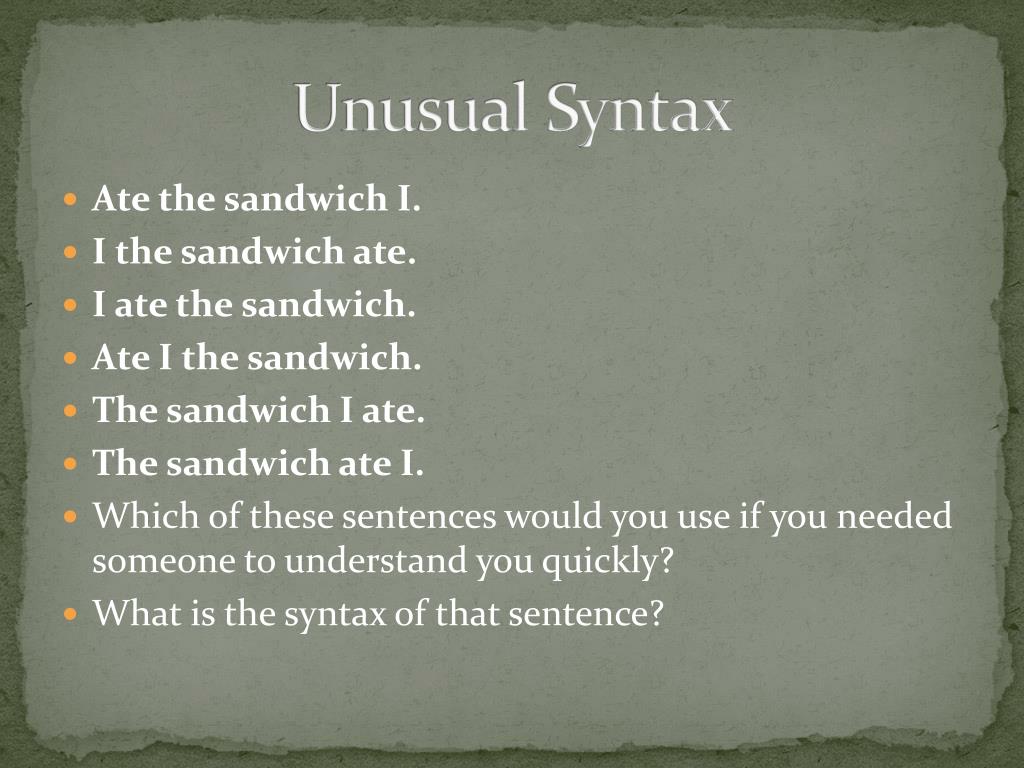 Unusual Syntax

- Ate the sandwich I.
- I the sandwich ate.
- I ate the sandwich.
- Ate I the sandwich.
- The sandwich I ate.
- The sandwich ate I.
- Which of these sentences would you use if you needed someone to understand you quickly?
- What is the syntax of that sentence?